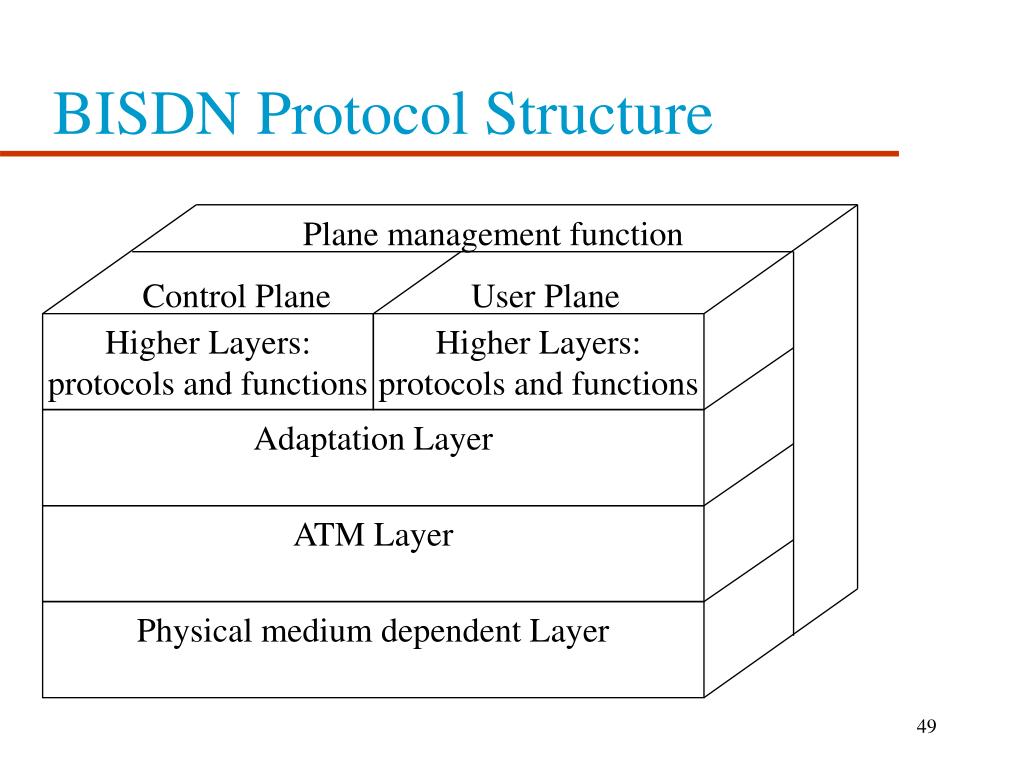 BISDN Protocol Structure

Plane management function

Control Plane

User Plane

Higher Layers: protocols and functions

Higher Layers: protocols and functions

Adaptation Layer

ATM Layer

Physical medium dependent Layer

49